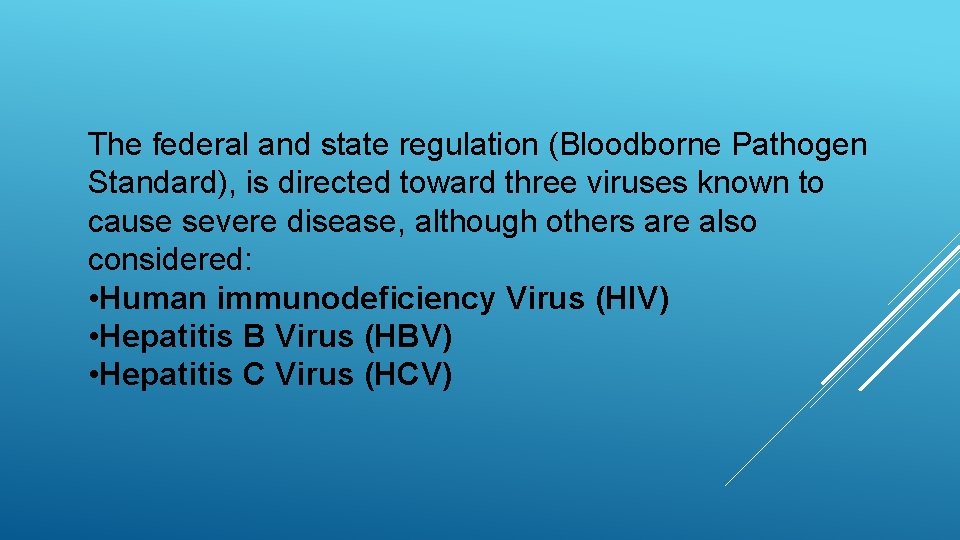 The federal and state regulation (Bloodborne Pathogen Standard), is directed toward three viruses known to cause severe disease, although others are also considered:
•Human immunodeficiency Virus (HIV)
•Hepatitis B Virus (HBV)
•Hepatitis C Virus (HCV)